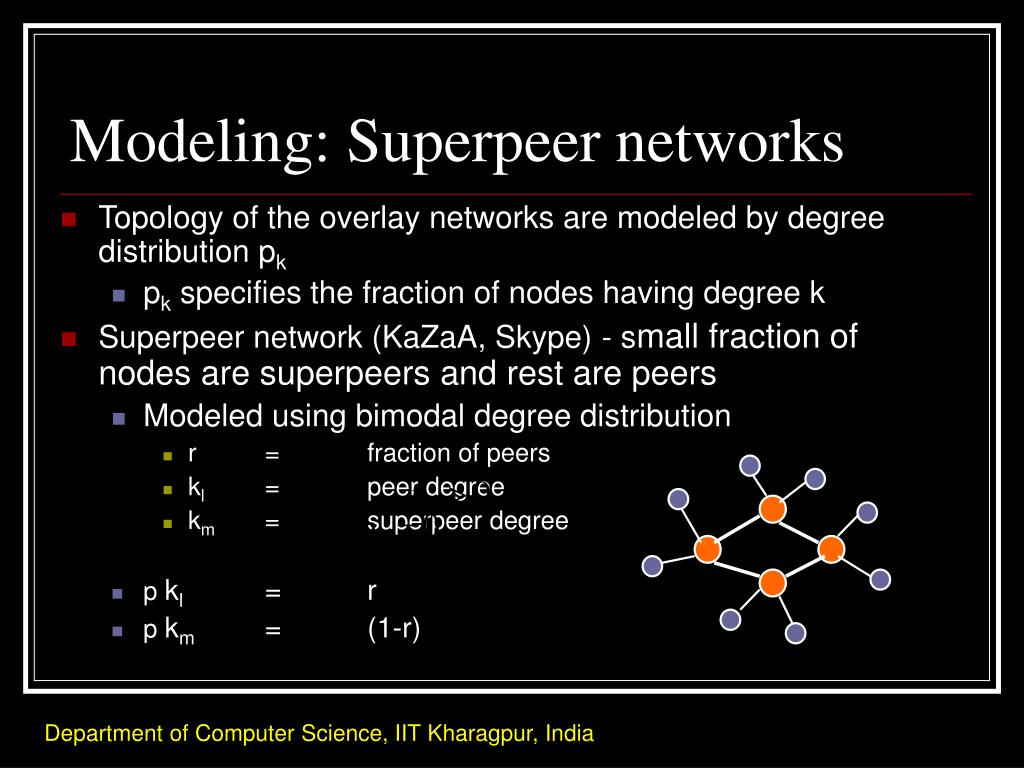 Modeling: Superpeer networks

Topology of the overlay networks are modeled by degree distribution $p_k$

$p_k$ specifies the fraction of nodes having degree k

Superpeer network (KaZaA, Skype) - small fraction of nodes are superpeers and rest are peers

Modeled using bimodal degree distribution

r = fraction of peers

$k_l$ = peer degree

$k_m$ = superpeer degree

p $k_l$ = r

p $k_m$ = (1-r)

Department of Computer Science, IIT Kharagpur, India